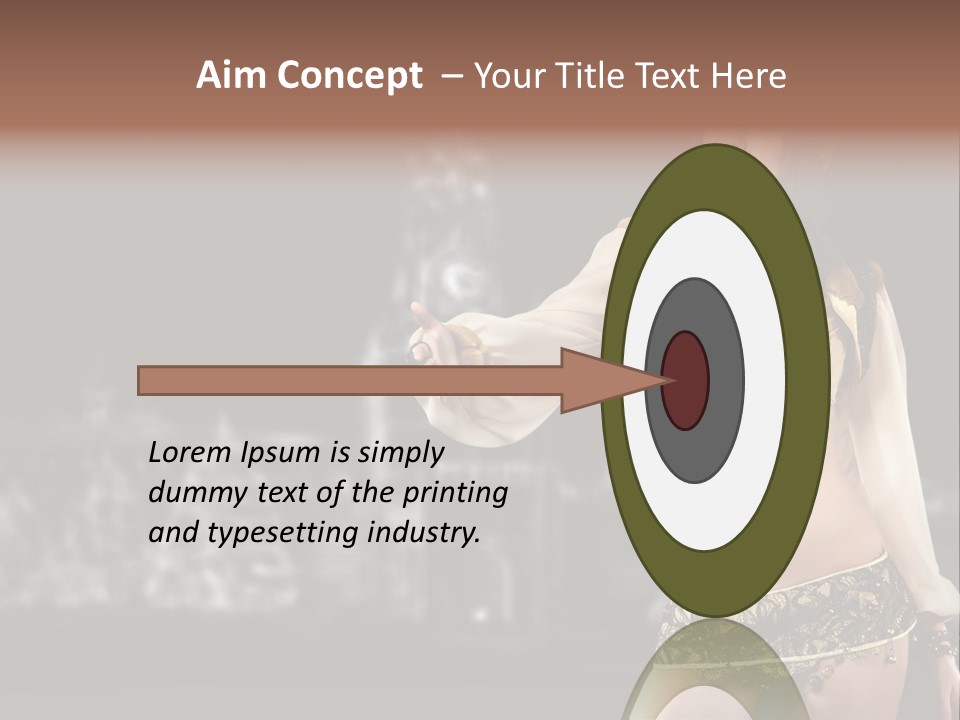 Aim Concept – Your Title Text Here

Lorem Ipsum is simply dummy text of the printing and typesetting industry.